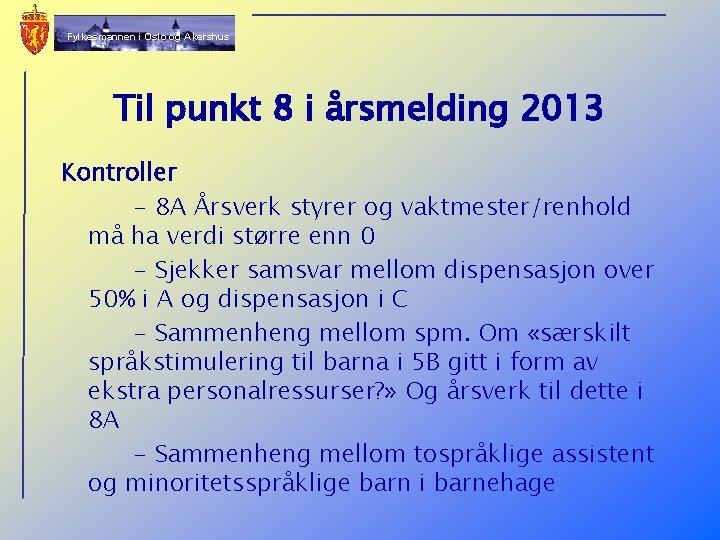 Fylkesmannen i Oslo og Akershus

Til punkt 8 i årsmelding 2013

Kontroller

– 8A Årsverk styrer og vaktmester/renhold må ha verdi større enn 0

– Sjekker samsvar mellom dispensasjon over 50% i A og dispensasjon i C

– Sammenheng mellom spm. Om «særskilt språkstimulering til barna i 5B gitt i form av ekstra personalressurser?» Og årsverk til dette i 8A

– Sammenheng mellom tospråklige assistent og minoritetsspråklige barn i barnehage